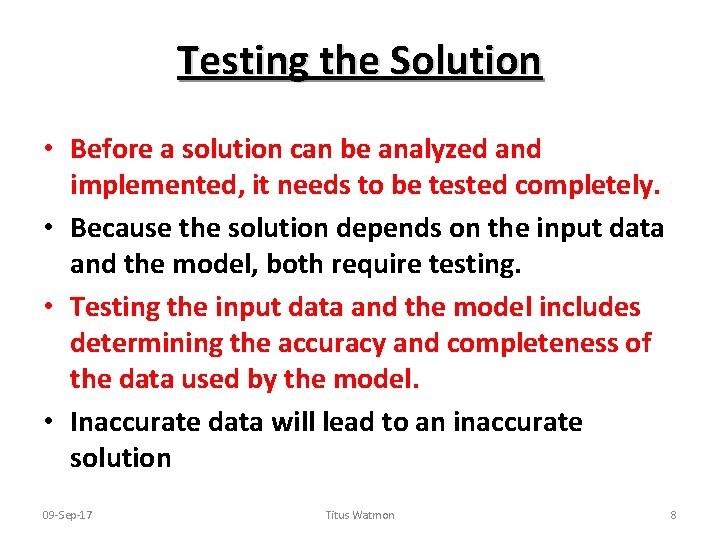 Testing the Solution

• Before a solution can be analyzed and implemented, it needs to be tested completely.

• Because the solution depends on the input data and the model, both require testing.

• Testing the input data and the model includes determining the accuracy and completeness of the data used by the model.

• Inaccurate data will lead to an inaccurate solution

09-Sep-17 Titus Watmon 8